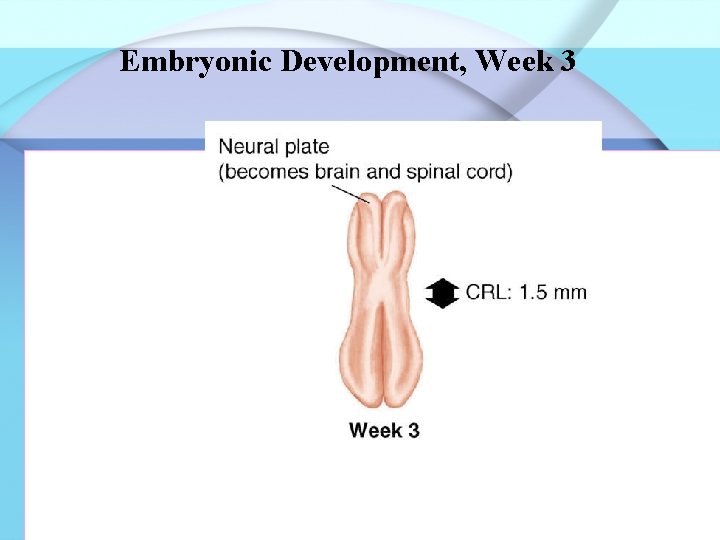 Embryonic Development, Week 3

Neural plate
(becomes brain and spinal cord)

CRL: 1.5 mm

Week 3